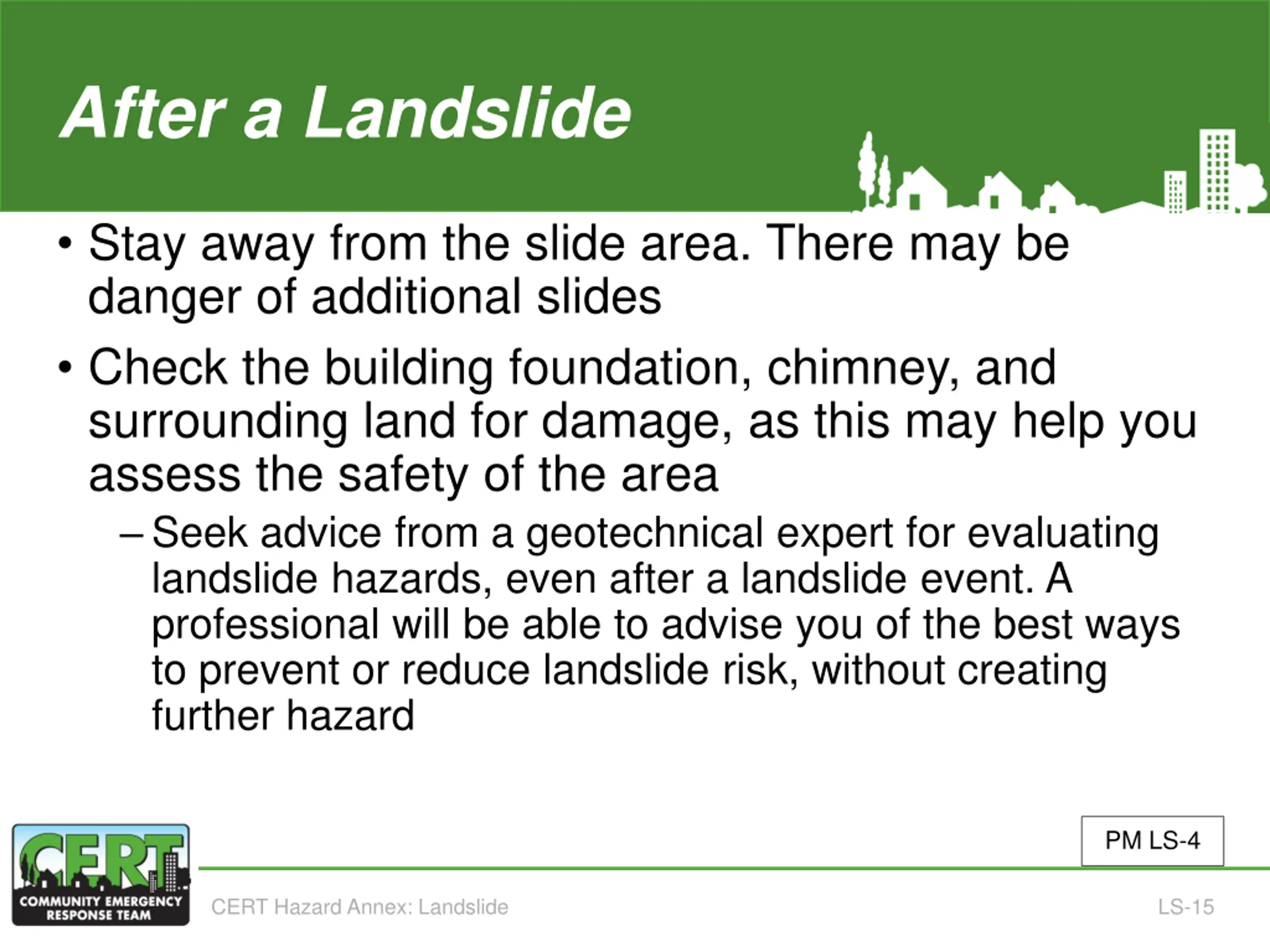 After a Landslide

• Stay away from the slide area. There may be danger of additional slides

• Check the building foundation, chimney, and surrounding land for damage, as this may help you assess the safety of the area

– Seek advice from a geotechnical expert for evaluating landslide hazards, even after a landslide event. A professional will be able to advise you of the best ways to prevent or reduce landslide risk, without creating further hazard

PM LS-4

CERT
COMMUNITY EMERGENCY RESPONSE TEAM

CERT Hazard Annex: Landslide

LS-15